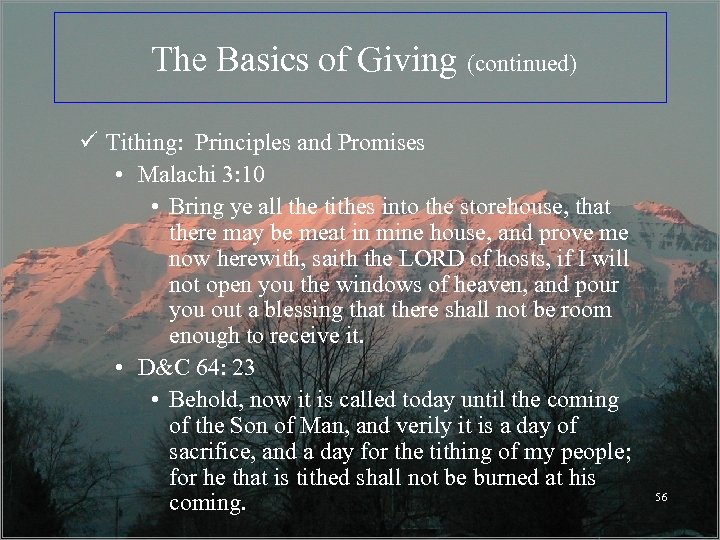 The Basics of Giving (continued)

✓ Tithing: Principles and Promises

• Malachi 3:10

• Bring ye all the tithes into the storehouse, that there may be meat in mine house, and prove me now herewith, saith the LORD of hosts, if I will not open you the windows of heaven, and pour you out a blessing that there shall not be room enough to receive it.

• D&C 64: 23

• Behold, now it is called today until the coming of the Son of Man, and verily it is a day of sacrifice, and a day for the tithing of my people; for he that is tithed shall not be burned at his coming.

56